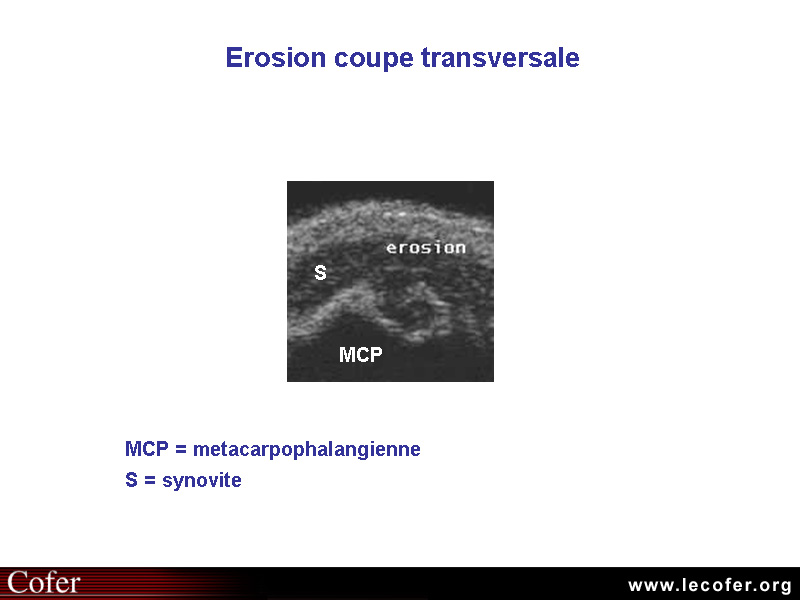 Erosion coupe transversale

erosion

S

MCP

MCP = metacarpophalangienne

S = synovite

Cofer

www.lecofer.org